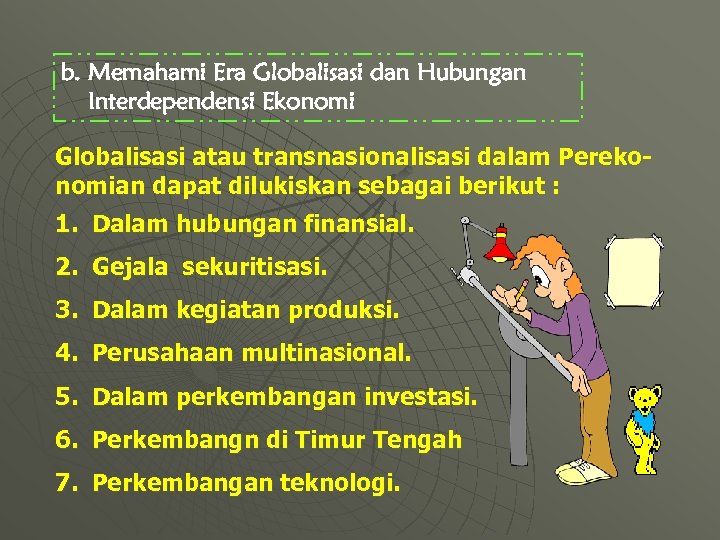 b. Memahami Era Globalisasi dan Hubungan Interdependensi Ekonomi

Globalisasi atau transnasionalisasi dalam Perekonomian dapat dilukiskan sebagai berikut :

1. Dalam hubungan finansial.
2. Gejala sekuritisasi.
3. Dalam kegiatan produksi.
4. Perusahaan multinasional.
5. Dalam perkembangan investasi.
6. Perkembangn di Timur Tengah
7. Perkembangan teknologi.